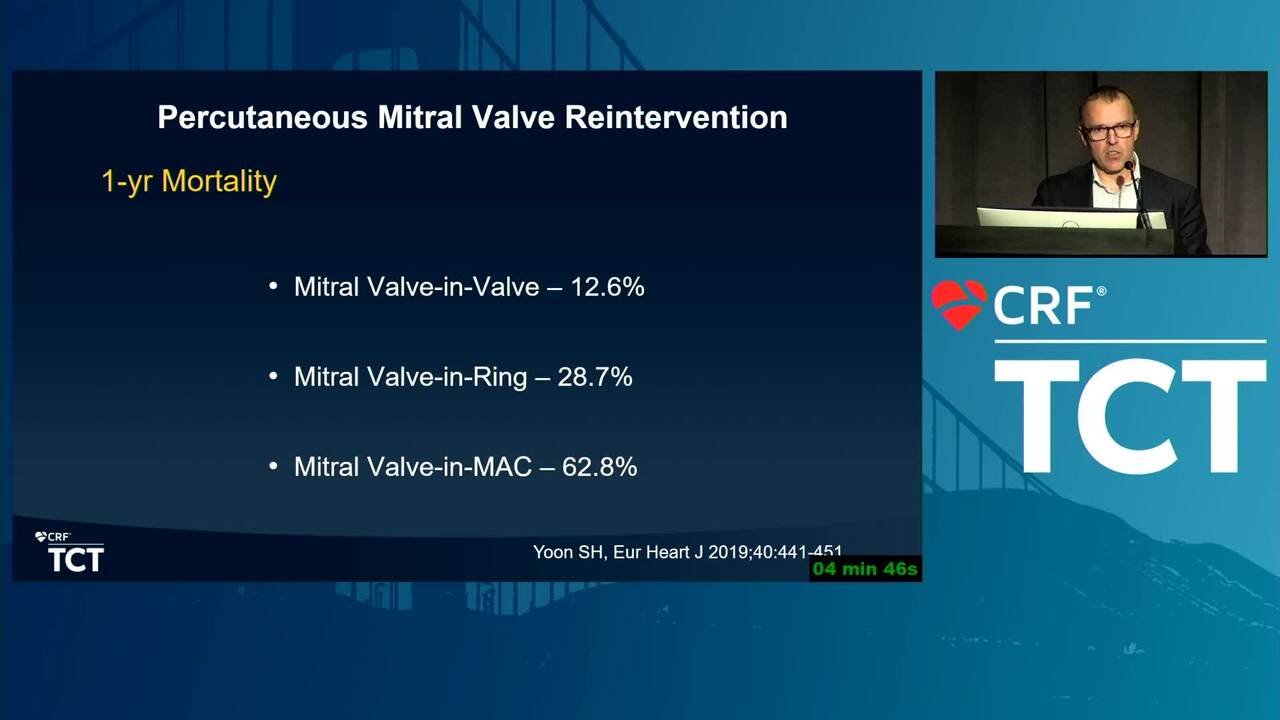 Percutaneous Mitral Valve Reintervention

1-yr Mortality

• Mitral Valve-in-Valve – 12.6%

• Mitral Valve-in-Ring – 28.7%

• Mitral Valve-in-MAC – 62.8%

CRF TCT

Yoon SH, Eur Heart J 2019;40:441-451

04 min 46s

CRF®

TCT